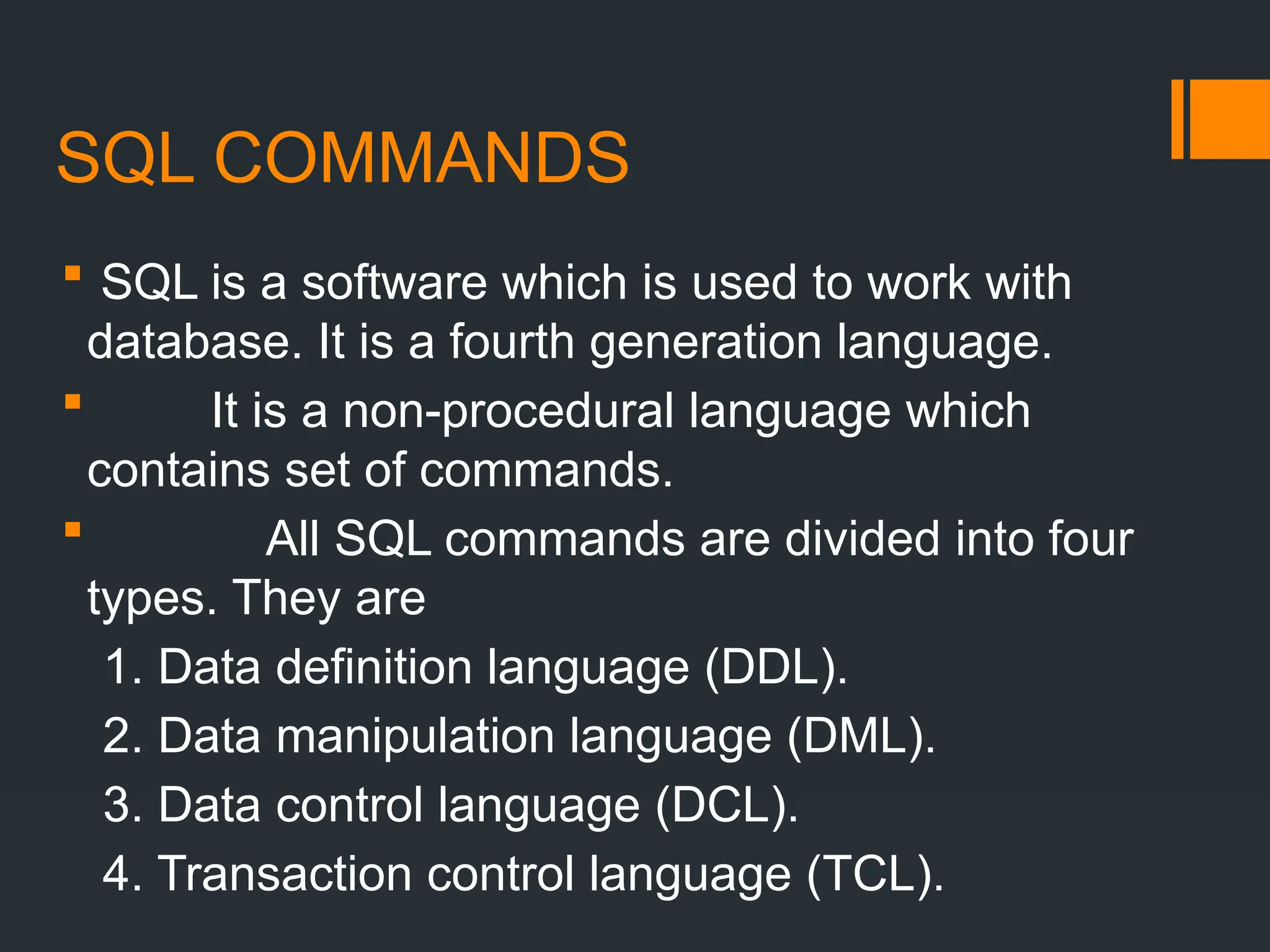 SQL COMMANDS

▪ SQL is a software which is used to work with database. It is a fourth generation language.

▪ It is a non-procedural language which contains set of commands.

▪ All SQL commands are divided into four types. They are

1. Data definition language (DDL).

2. Data manipulation language (DML).

3. Data control language (DCL).

4. Transaction control language (TCL).